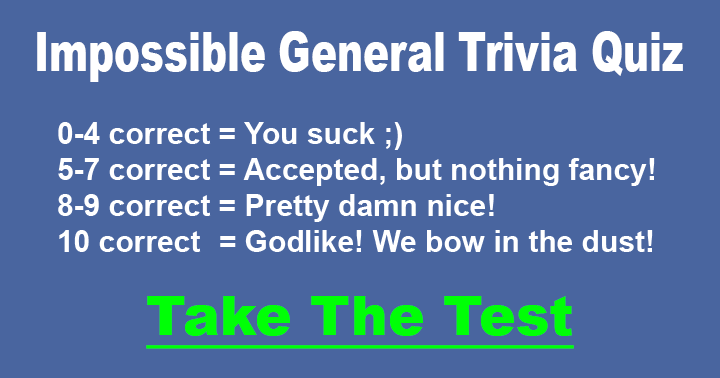 Impossible General Trivia Quiz

0-4 correct = You suck ;)
5-7 correct = Accepted, but nothing fancy!
8-9 correct = Pretty damn nice!
10 correct = Godlike! We bow in the dust!

Take The Test